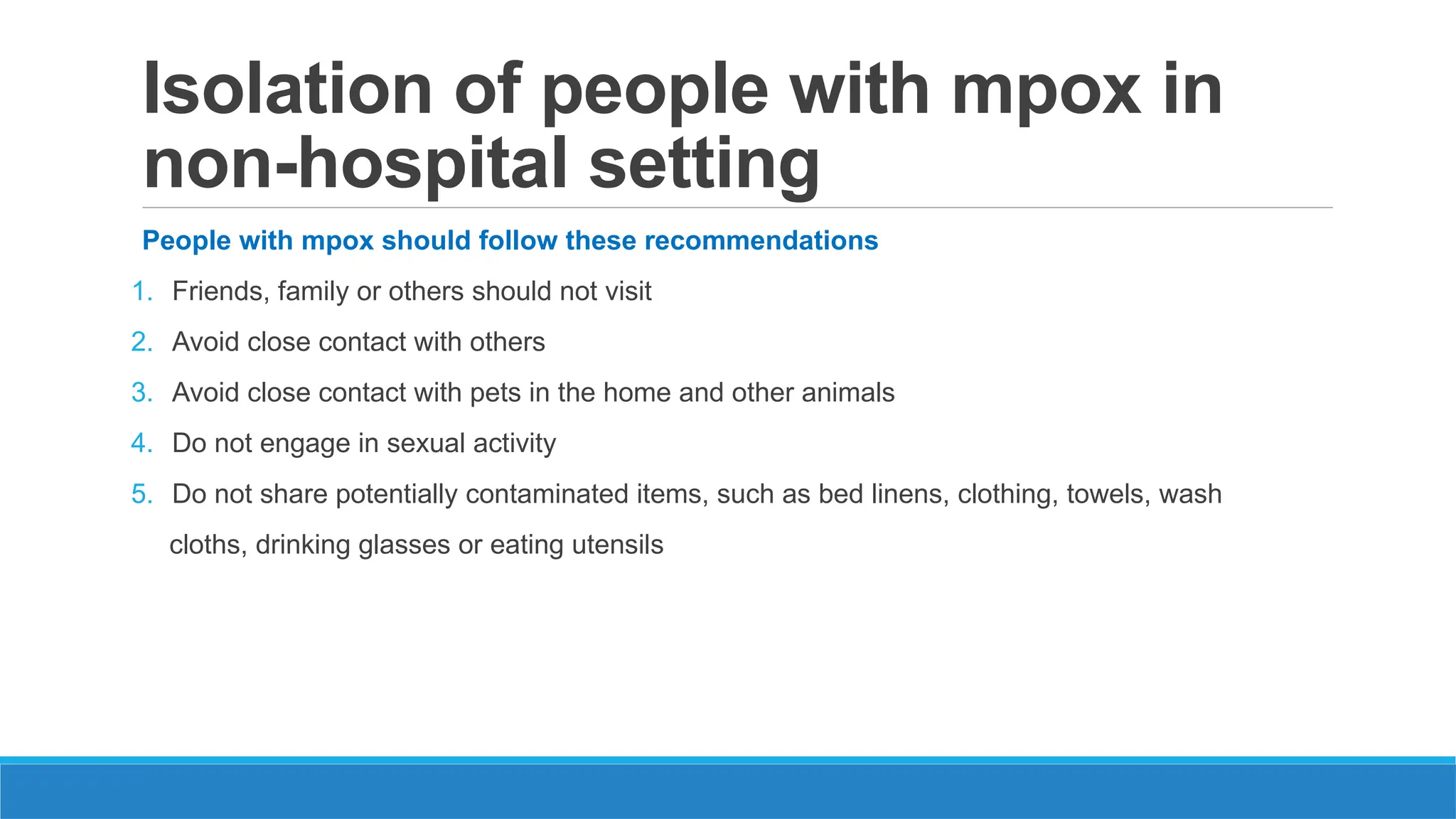 Isolation of people with mpox in non-hospital setting

People with mpox should follow these recommendations

1. Friends, family or others should not visit
2. Avoid close contact with others
3. Avoid close contact with pets in the home and other animals
4. Do not engage in sexual activity
5. Do not share potentially contaminated items, such as bed linens, clothing, towels, wash cloths, drinking glasses or eating utensils